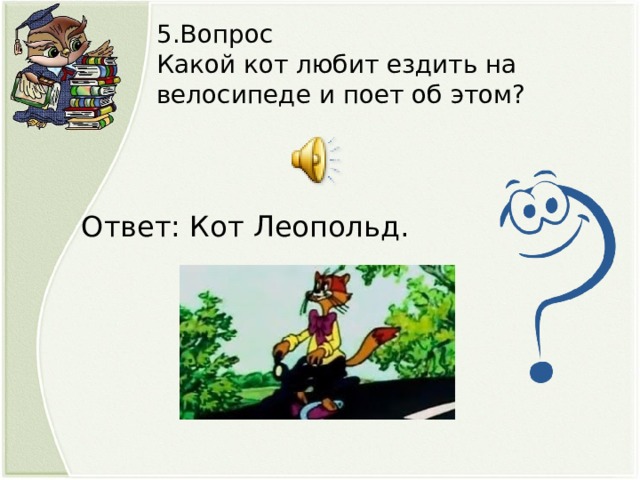 5.Вопрос
Какой кот любит ездить на велосипеде и поет об этом?

Ответ: Кот Леопольд.